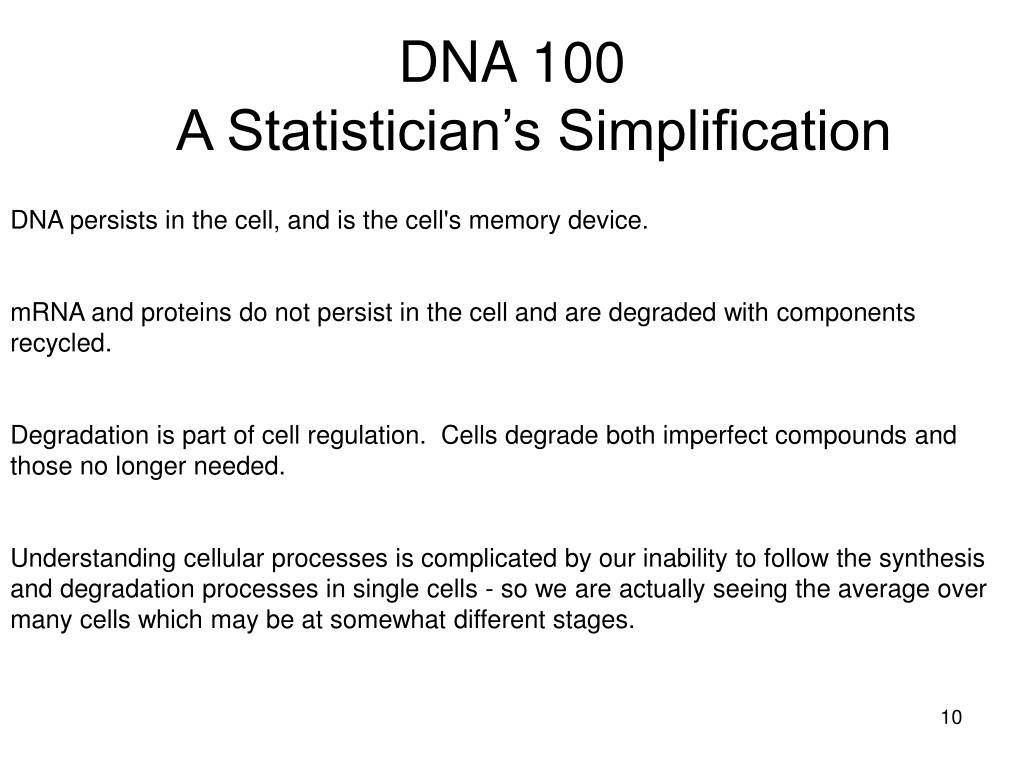 DNA 100
A Statistician’s Simplification

DNA persists in the cell, and is the cell's memory device.

mRNA and proteins do not persist in the cell and are degraded with components recycled.

Degradation is part of cell regulation. Cells degrade both imperfect compounds and those no longer needed.

Understanding cellular processes is complicated by our inability to follow the synthesis and degradation processes in single cells - so we are actually seeing the average over many cells which may be at somewhat different stages.

10